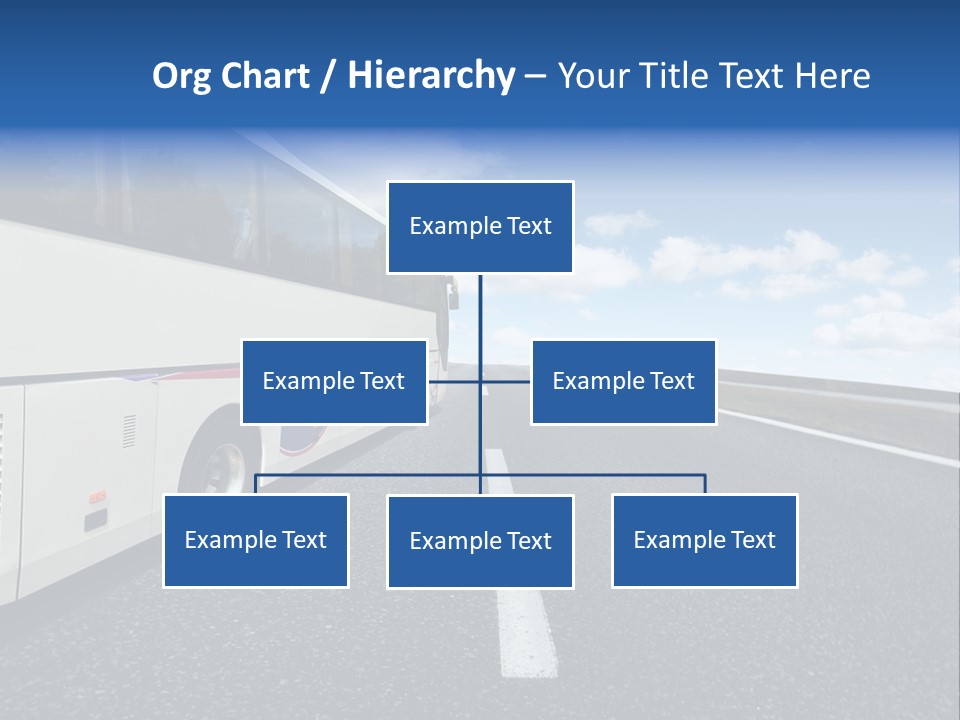 Org Chart / Hierarchy – Your Title Text Here

Example Text

Example Text

Example Text

Example Text

Example Text

Example Text